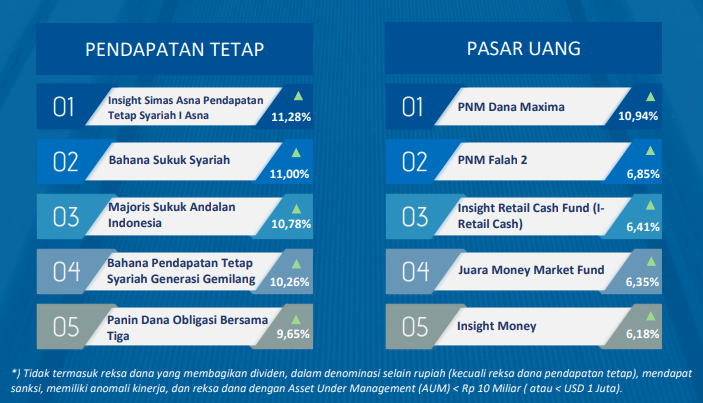 PENDAPATAN TETAP

01 Insight Simas Asna Pendapatan Tetap Syariah I Asna 11,28%

02 Bahana Sukuk Syariah 11,00%

03 Majoris Sukuk Andalan Indonesia 10,78%

04 Bahana Pendapatan Tetap Syariah Generasi Gemilang 10,26%

05 Panin Dana Obligasi Bersama Tiga 9,65%

PASAR UANG

01 PNM Dana Maxima 10,94%

02 PNM Falah 2 6,85%

03 Insight Retail Cash Fund (I-Retail Cash) 6,41%

04 Juara Money Market Fund 6,35%

05 Insight Money 6,18%

*) Tidak termasuk reksa dana yang membagikan dividen, dalam denominasi selain rupiah (kecuali reksa dana pendapatan tetap), mendapat sanksi, memiliki anomali kinerja, dan reksa dana dengan Asset Under Management (AUM) < Rp 10 Miliar ( atau < USD 1 Juta).